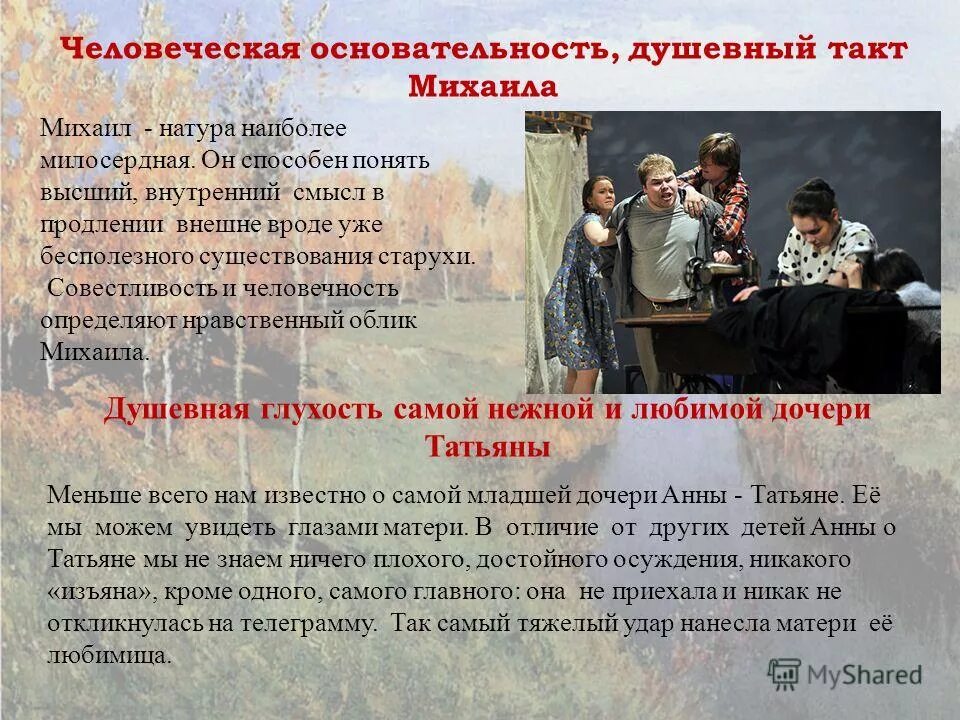 Человеческая основательность, душевный такт Михаила

Михаил - натура наиболее милосердная. Он способен понять высший, внутренний смысл в продлении внешне вроде уже бесполезного существования старухи. Совестливость и человечность определяют нравственный облик Михаила.

Душевная глухость самой нежной и любимой дочери Татьяны

Меньше всего нам известно о самой младшей дочери Анны - Татьяне. Её мы можем увидеть глазами матери. В отличие от других детей Анны о Татьяне мы не знаем ничего плохого, достойного осуждения, никакого «изъяна», кроме одного, самого главного: она не приехала и никак не откликнулась на телеграмму. Так самый тяжелый удар нанесла матери её любимица.

MyShared